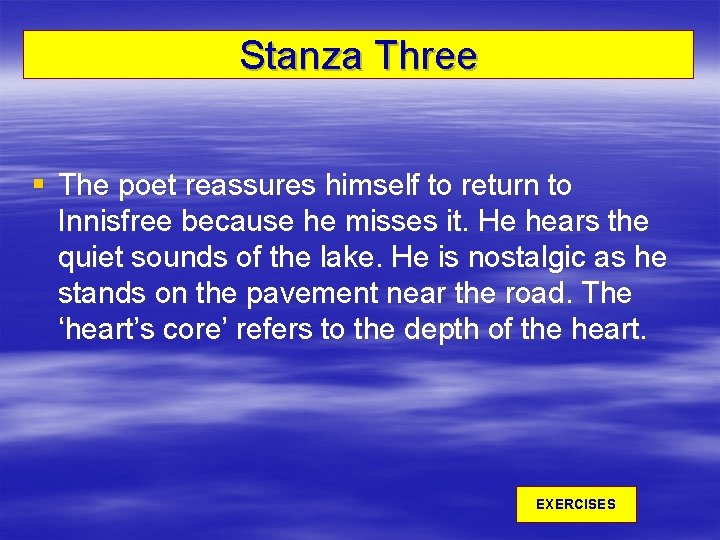 Stanza Three

• The poet reassures himself to return to Innisfree because he misses it. He hears the quiet sounds of the lake. He is nostalgic as he stands on the pavement near the road. The 'heart's core' refers to the depth of the heart.

EXERCISES